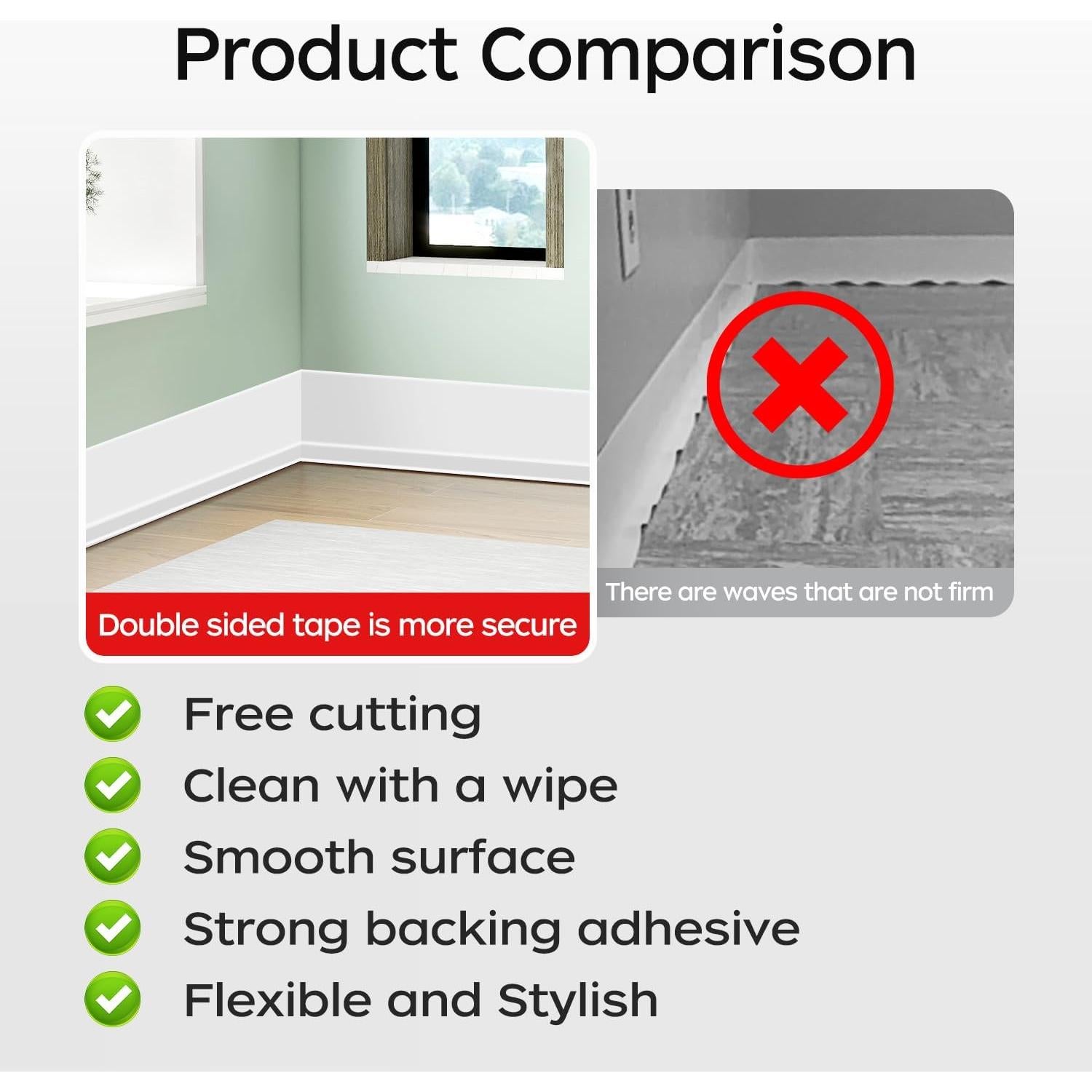 Product Comparison

Double sided tape is more secure

There are waves that are not firm

Free cutting

Clean with a wipe

Smooth surface

Strong backing adhesive

Flexible and Stylish